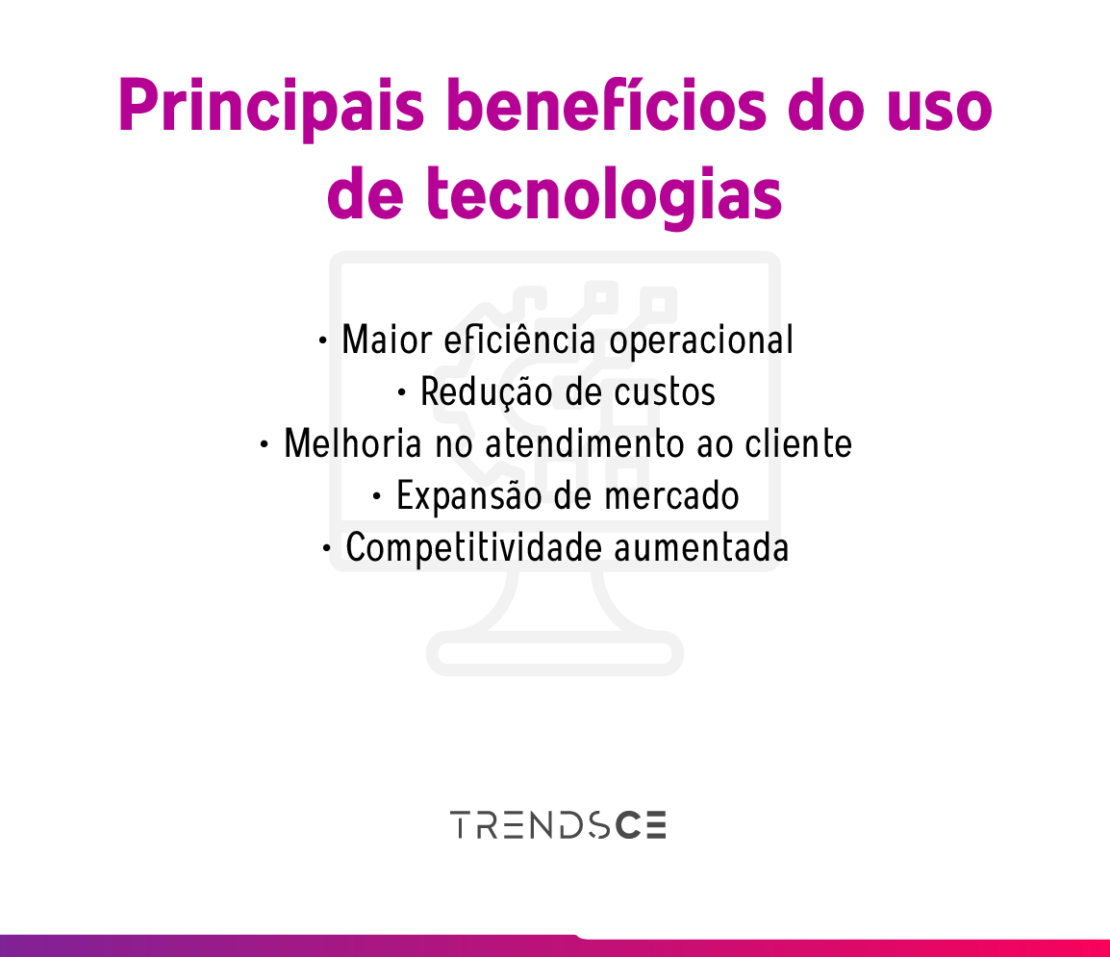 Principais benefícios do uso de tecnologias

• Maior eficiência operacional
• Redução de custos
• Melhoria no atendimento ao cliente
• Expansão de mercado
• Competitividade aumentada

TRENDSCE